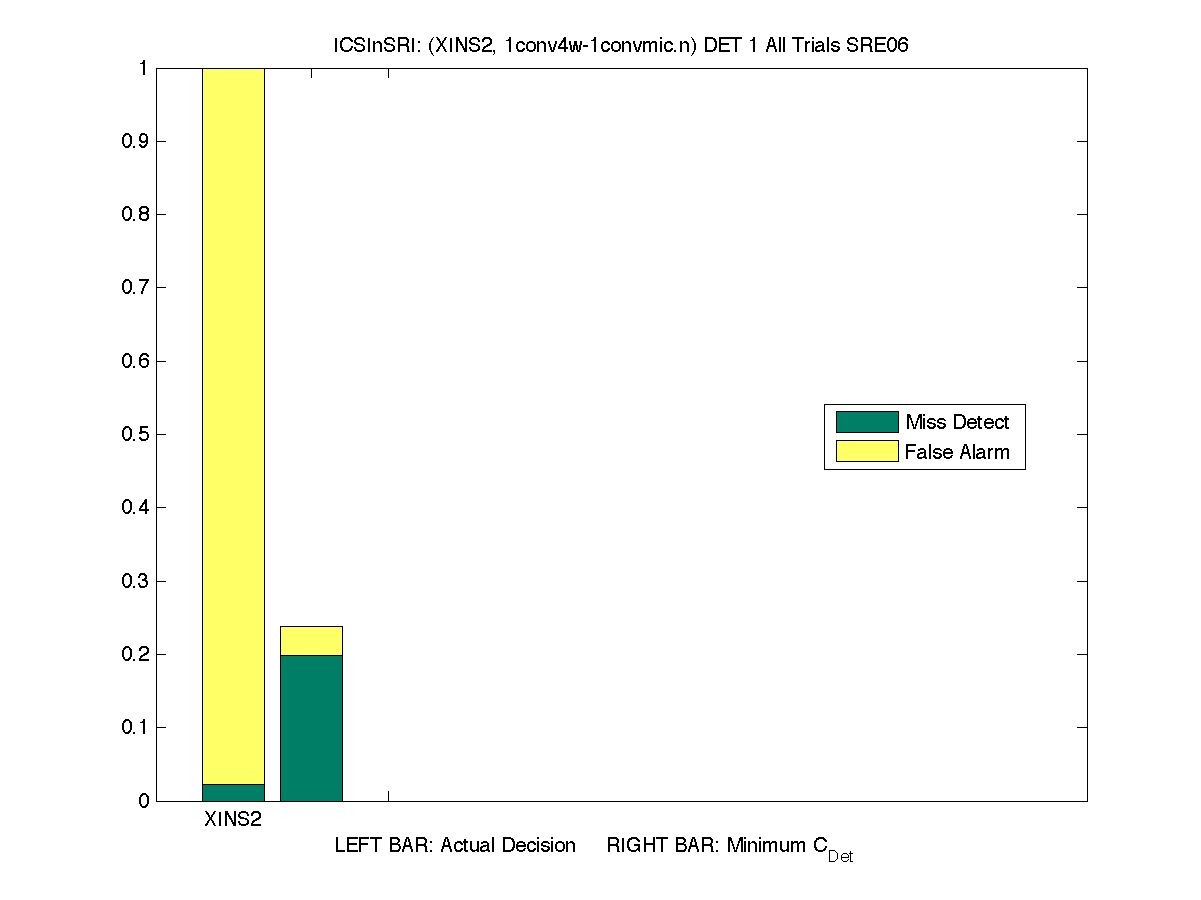 ICSInSRI: (XINS2, 1conv4w-1convmic.n) DET 1 All Trials SRE06

1
0.9
0.8
0.7
0.6
0.5
0.4
0.3
0.2
0.1
0

Miss Detect
False Alarm

XINS2

LEFT BAR: Actual Decision RIGHT BAR: Minimum $C_{Det}$